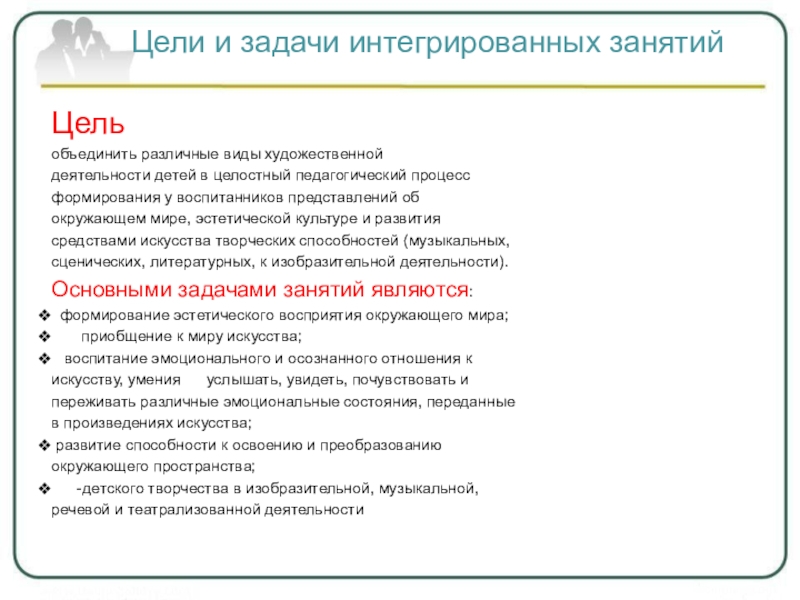 Цели и задачи интегрированных занятий

Цель

объединить различные виды художественной деятельности детей в целостный педагогический процесс формирования у воспитанников представлений об окружающем мире, эстетической культуре и развития средствами искусства творческих способностей (музыкальных, сценических, литературных, к изобразительной деятельности).

Основными задачами занятий являются:

❖ формирование эстетического восприятия окружающего мира;

❖ приобщение к миру искусства;

❖ воспитание эмоционального и осознанного отношения к искусству, умения услышать, увидеть, почувствовать и переживать различные эмоциональные состояния, переданные в произведениях искусства;

❖ развитие способности к освоению и преобразованию окружающего пространства;

❖ -детского творчества в изобразительной, музыкальной, речевой и театрализованной деятельности